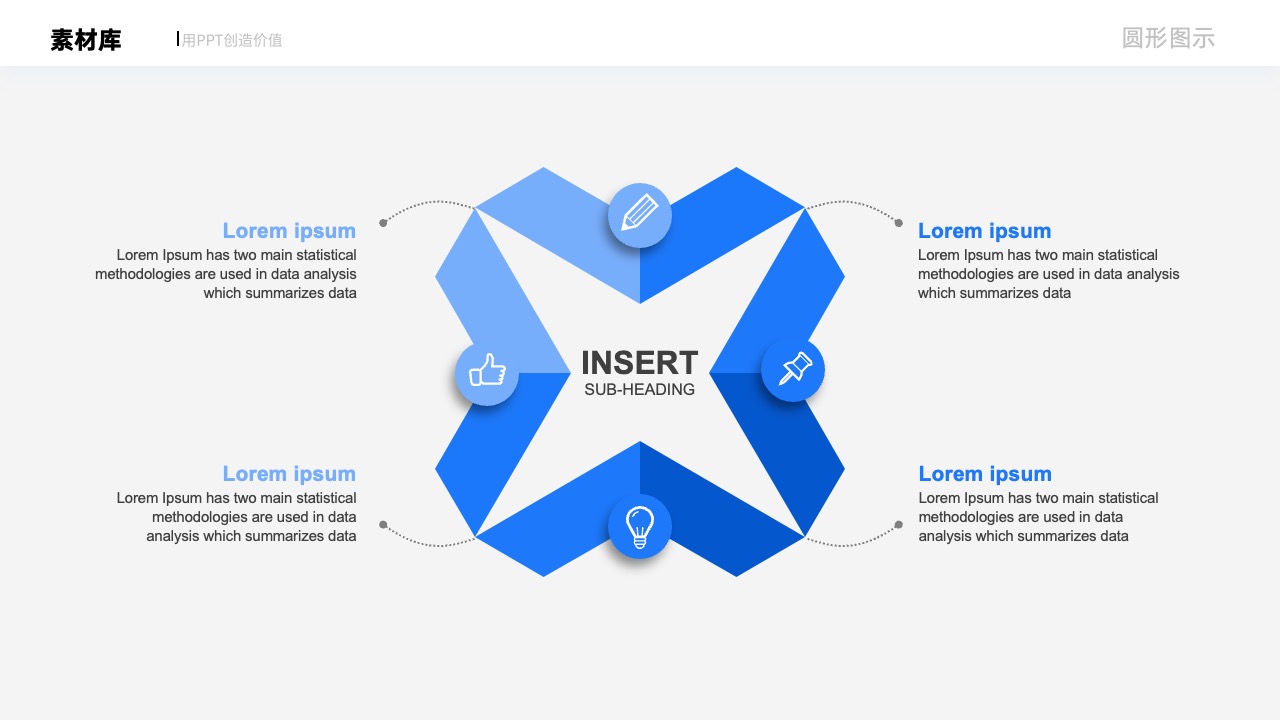 素材库

用PPT创造价值

圆形图示

Lorem ipsum

Lorem Ipsum has two main statistical methodologies are used in data analysis which summarizes data

Lorem ipsum

Lorem Ipsum has two main statistical methodologies are used in data analysis which summarizes data

INSERT

SUB-HEADING

Lorem ipsum

Lorem Ipsum has two main statistical methodologies are used in data analysis which summarizes data

Lorem ipsum

Lorem Ipsum has two main statistical methodologies are used in data analysis which summarizes data